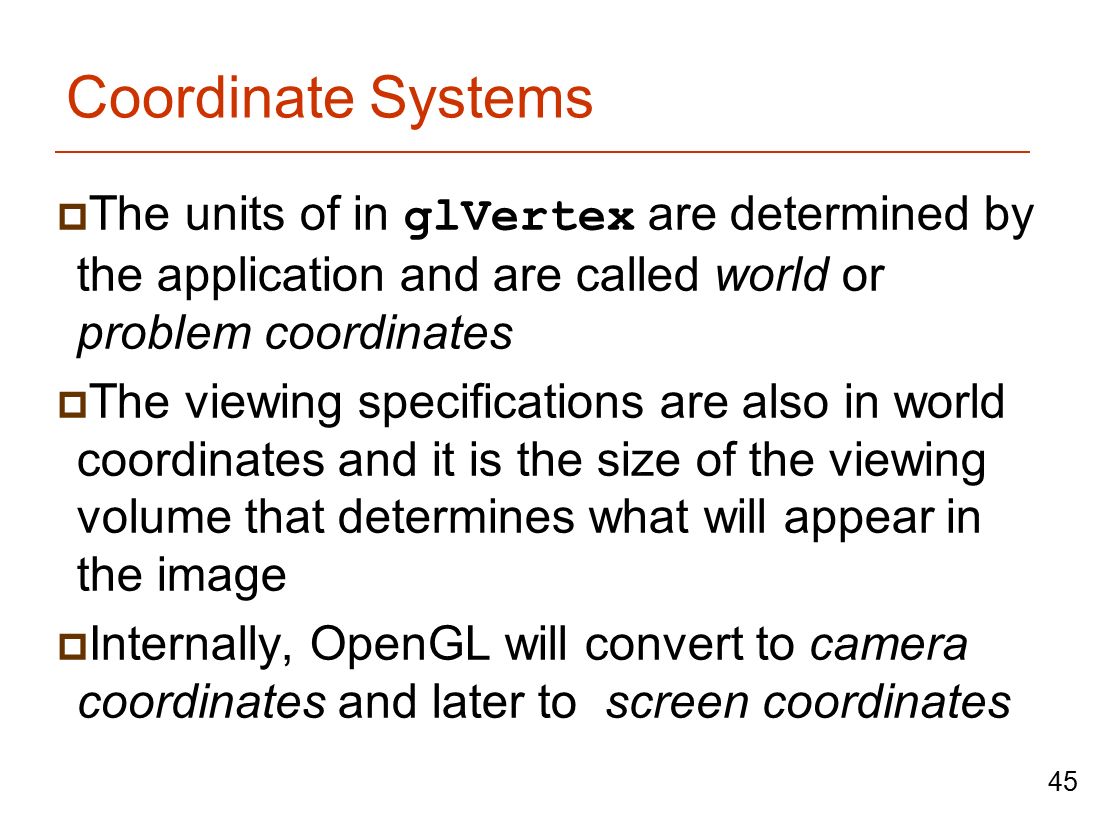 Coordinate Systems

The units of in glVertex are determined by the application and are called world or problem coordinates

The viewing specifications are also in world coordinates and it is the size of the viewing volume that determines what will appear in the image

Internally, OpenGL will convert to camera coordinates and later to screen coordinates

45